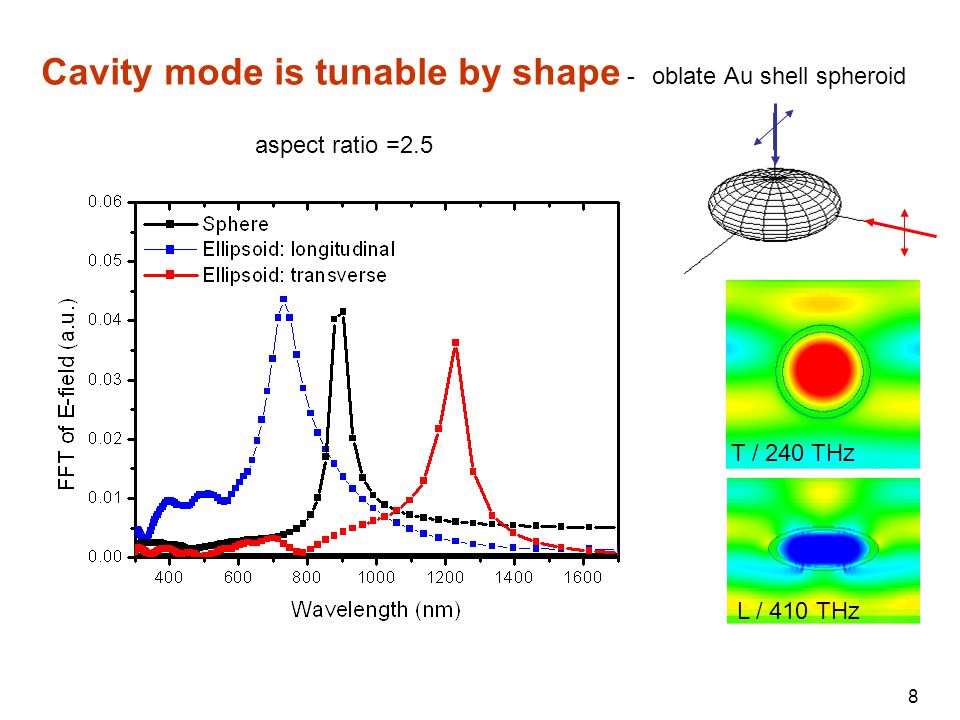 Cavity mode is tunable by shape - oblate Au shell spheroid

aspect ratio =2.5

Sphere
Ellipsoid: longitudinal
Ellipsoid: transverse

FFT of E-field (a.u.)

0.06
0.05
0.04
0.03
0.02
0.01
0.00

400 600 800 1000 1200 1400 1600

Wavelength (nm)

T / 240 THz

L / 410 THz

8